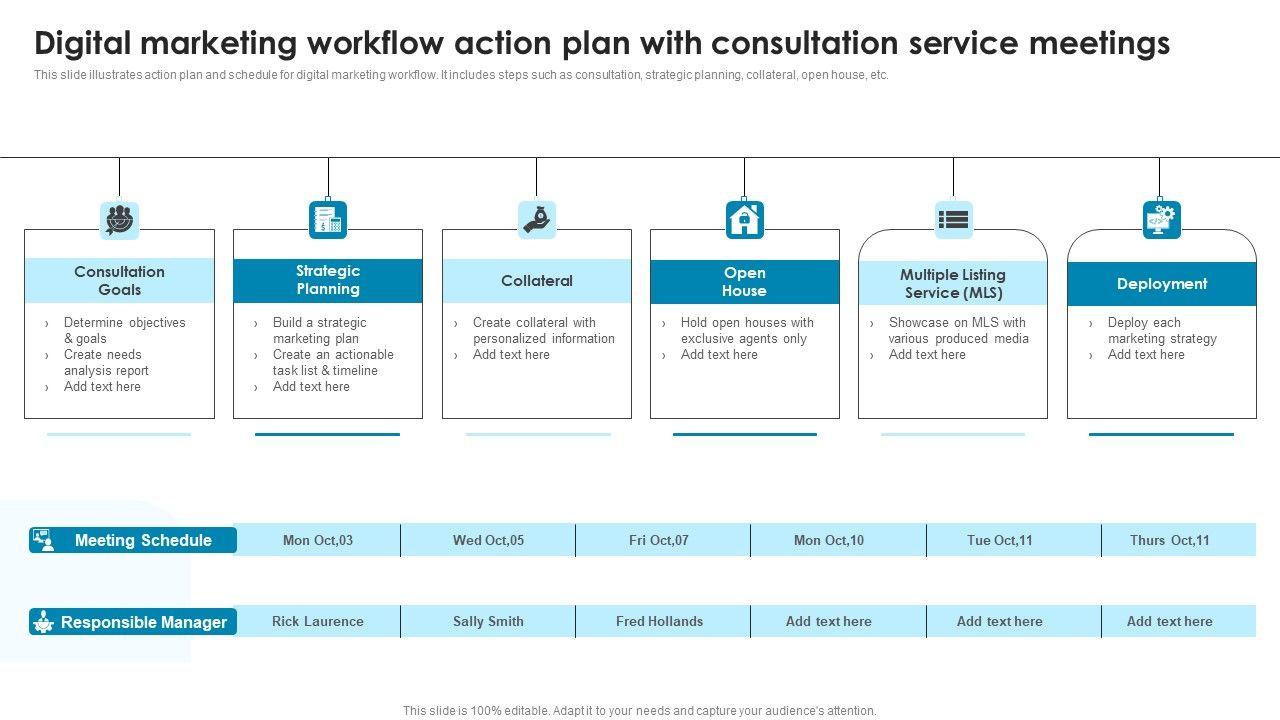 Digital marketing workflow action plan with consultation service meetings

This slide illustrates action plan and schedule for digital marketing workflow. It includes steps such as consultation, strategic planning, collateral, open house, etc.

Consultation Goals
› Determine objectives & goals
› Create needs analysis report
› Add text here

Strategic Planning
› Build a strategic marketing plan
› Create an actionable task list & timeline
› Add text here

Collateral
› Create collateral with personalized information
› Add text here

Open House
› Hold open houses with exclusive agents only
› Add text here

Multiple Listing Service (MLS)
› Showcase on MLS with various produced media
› Add text here

Deployment
› Deploy each marketing strategy
› Add text here

| Meeting Schedule | Mon Oct,03 | Wed Oct,05 | Fri Oct,07 | Mon Oct,10 | Tue Oct,11 | Thurs Oct,11 |
|---|---|---|---|---|---|---|
| Responsible Manager | Rick Laurence | Sally Smith | Fred Hollands | Add text here | Add text here | Add text here |

This slide is 100% editable. Adapt it to your needs and capture your audience's attention.